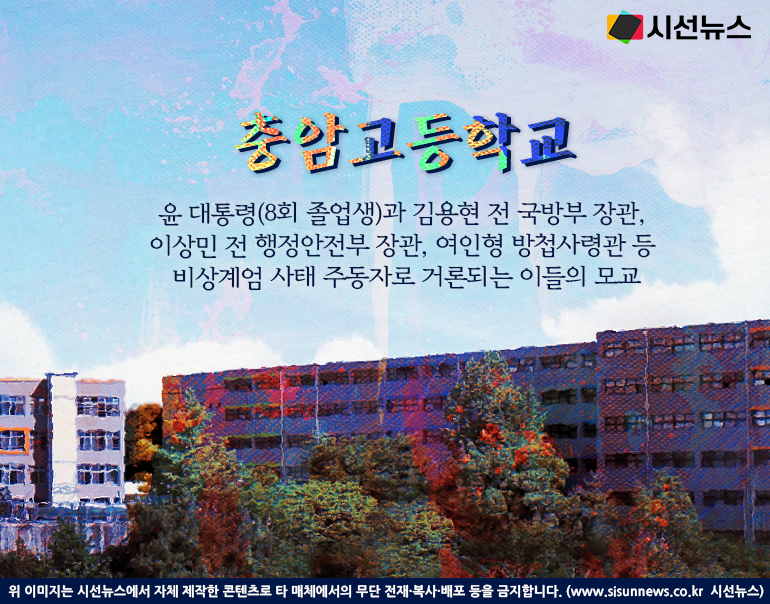 시선뉴스

충암고등학교

윤 대통령(8회 졸업생)과 김용현 전 국방부 장관, 이상민 전 행정안전부 장관, 여인형 방첩사령관 등 비상계엄 사태 주동자로 거론되는 이들의 모교

위 이미지는 시선뉴스에서 자체 제작한 콘텐츠로 타 매체에서의 무단 전재·복사·배포 등을 금지합니다. (www.sisunnews.co.kr 시선뉴스)